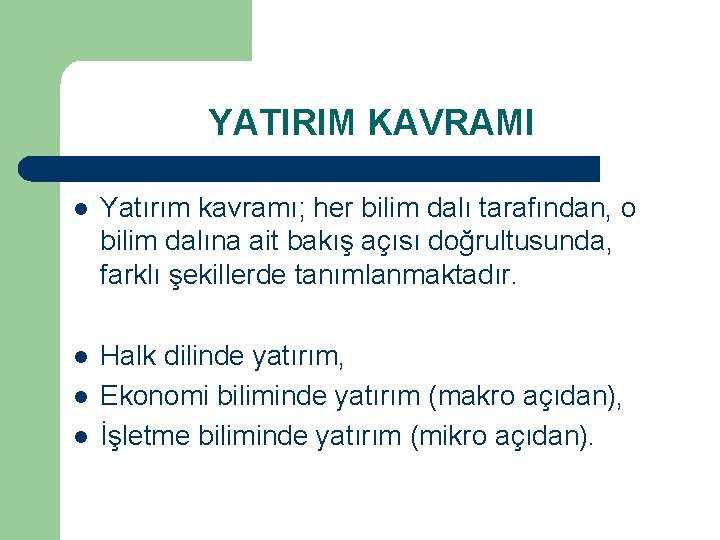 YATIRIM KAVRAMI

- Yatırım kavramı; her bilim dalı tarafından, o bilim dalına ait bakış açısı doğrultusunda, farklı şekillerde tanımlanmaktadır.

- Halk dilinde yatırım,
- Ekonomi biliminde yatırım (makro açıdan),
- İşletme biliminde yatırım (mikro açıdan).